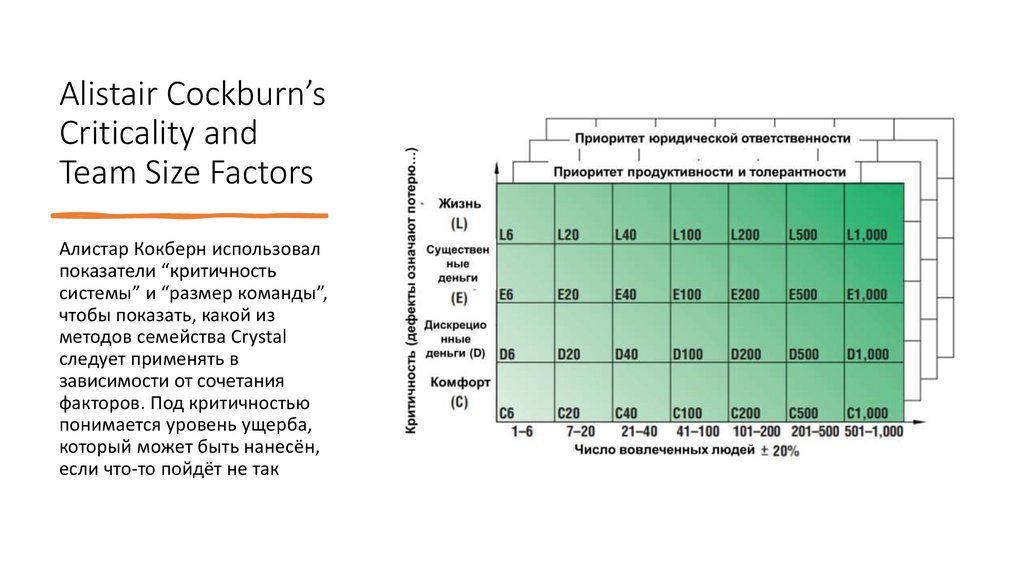 Alistair Cockburn's Criticality and Team Size Factors

Алистар Кокберн использовал показатели "критичность системы" и "размер команды", чтобы показать, какой из методов семейства Crystal следует применять в зависимости от сочетания факторов. Под критичностью понимается уровень ущерба, который может быть нанесён, если что-то пойдёт не так

Приоритет юридической ответственности

Приоритет продуктивности и толерантности

Критичность (дефекты означают потерю...)

| | | | | | | | |
|---|---|---|---|---|---|---|---|
| Жизнь (L) | L6 | L20 | L40 | L100 | L200 | L500 | L1,000 |
| Существенные деньги (E) | E6 | E20 | E40 | E100 | E200 | E500 | E1,000 |
| Дискреционные деньги (D) | D6 | D20 | D40 | D100 | D200 | D500 | D1,000 |
| Комфорт (C) | C6 | C20 | C40 | C100 | C200 | C500 | C1,000 |
| | 1–6 | 7–20 | 21–40 | 41–100 | 101–200 | 201–500 | 501–1,000 |

Число вовлеченных людей ± 20%